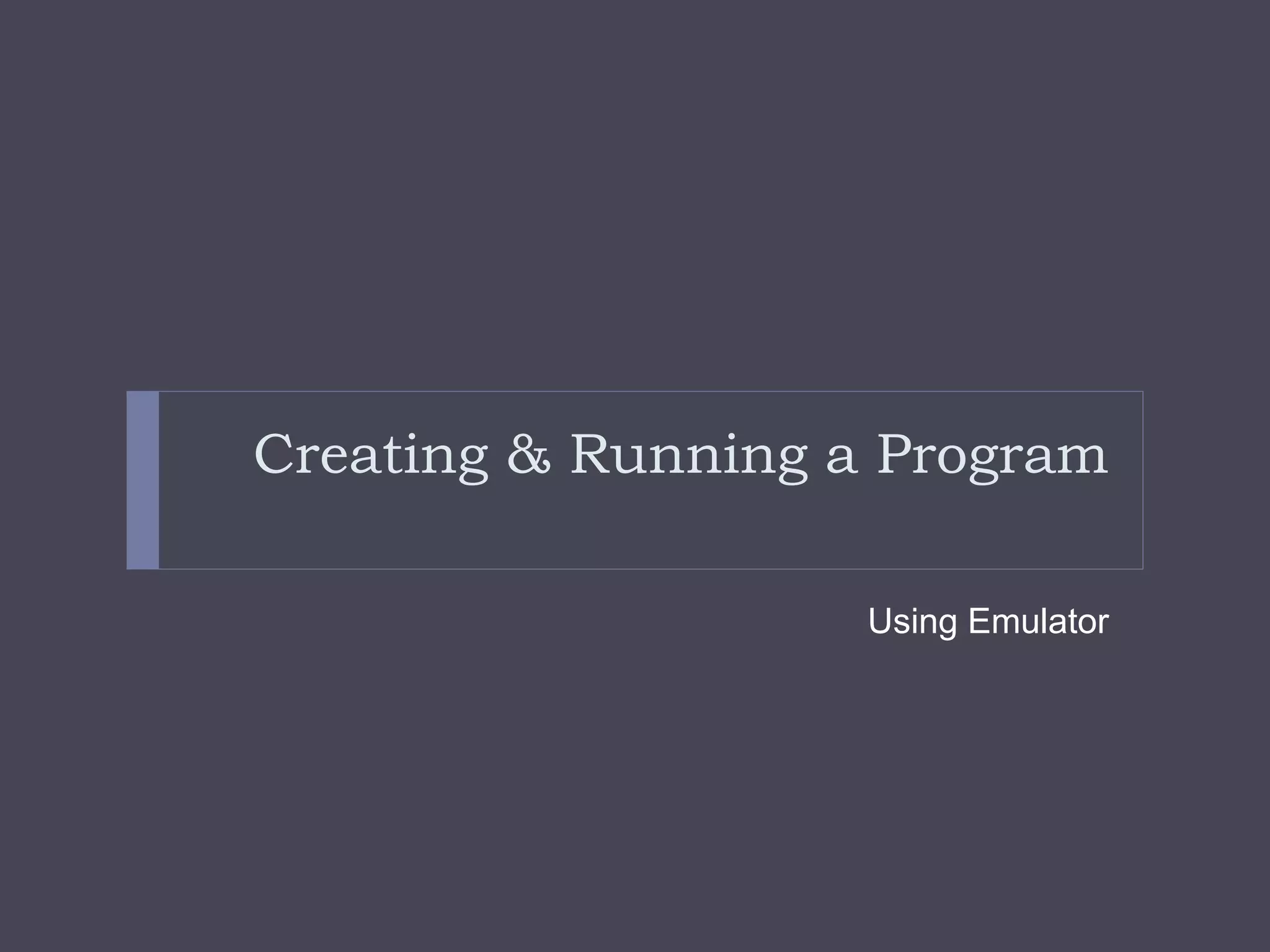 Creating & Running a Program

Using Emulator